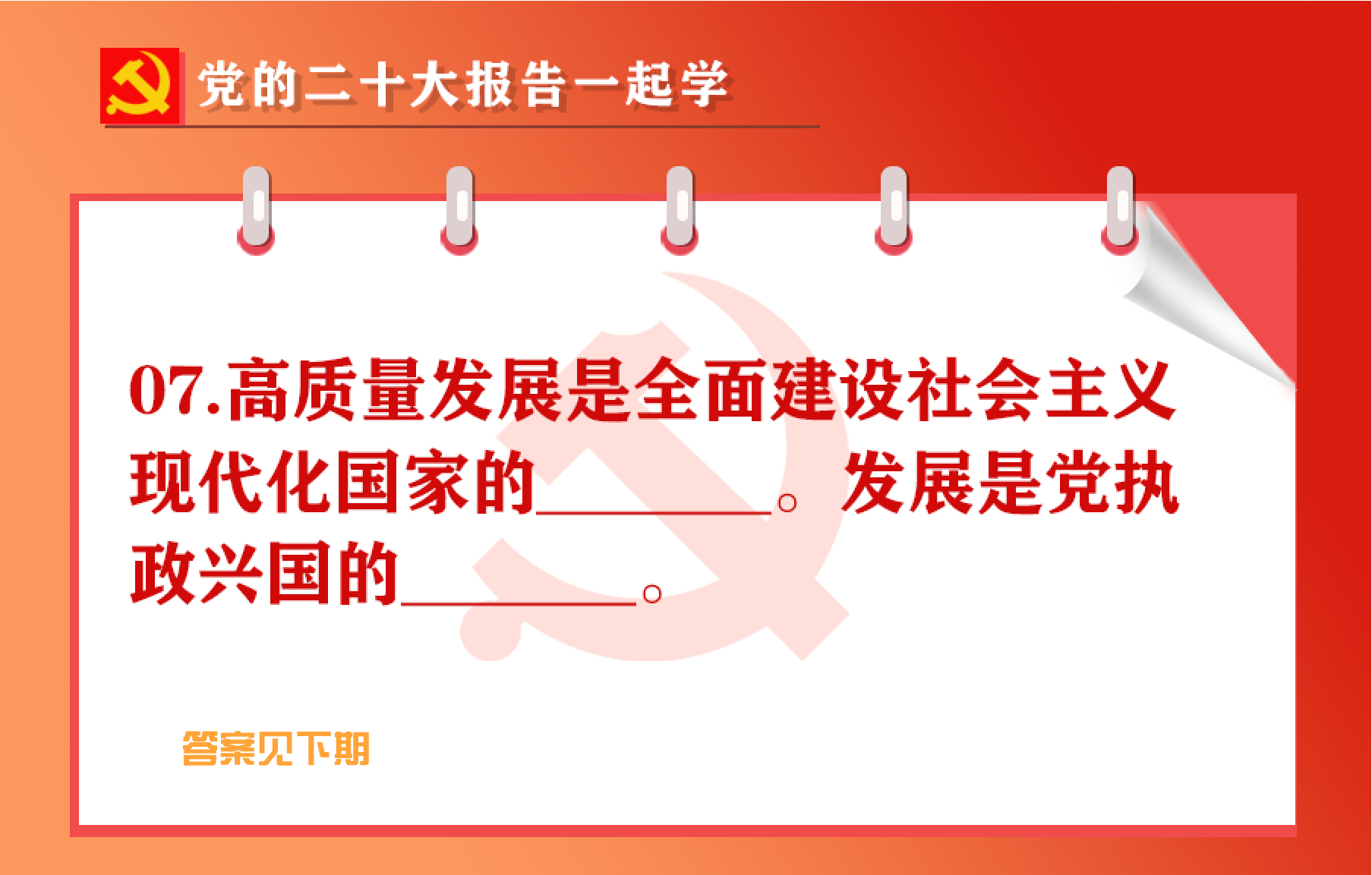 党的二十大报告一起学

07.高质量发展是全面建设社会主义现代化国家的________。发展是党执政兴国的________。

答案见下期